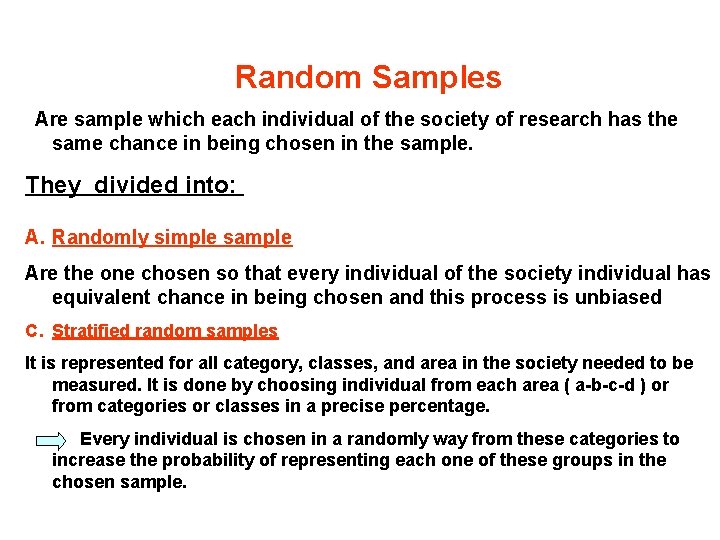 Random Samples

Are sample which each individual of the society of research has the same chance in being chosen in the sample.

They divided into:

A. Randomly simple sample

Are the one chosen so that every individual of the society individual has equivalent chance in being chosen and this process is unbiased

C. Stratified random samples

It is represented for all category, classes, and area in the society needed to be measured. It is done by choosing individual from each area ( a-b-c-d ) or from categories or classes in a precise percentage.

Every individual is chosen in a randomly way from these categories to increase the probability of representing each one of these groups in the chosen sample.